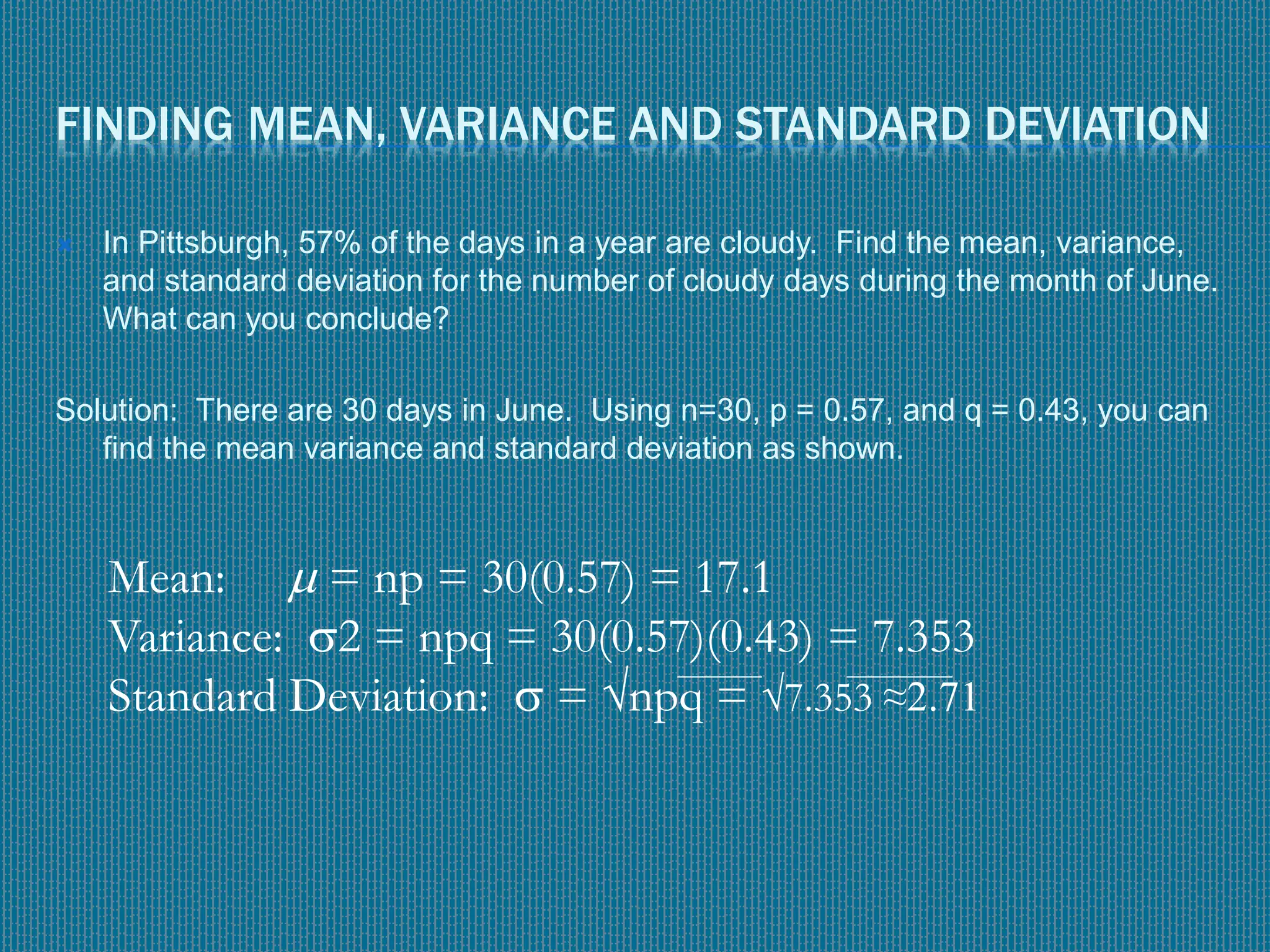 FINDING MEAN, VARIANCE AND STANDARD DEVIATION

In Pittsburgh, 57% of the days in a year are cloudy. Find the mean, variance, and standard deviation for the number of cloudy days during the month of June. What can you conclude?

Solution: There are 30 days in June. Using n=30, p = 0.57, and q = 0.43, you can find the mean variance and standard deviation as shown.

Mean: $\mu = np = 30(0.57) = 17.1$
Variance: $\sigma 2 = npq = 30(0.57)(0.43) = 7.353$
Standard Deviation: $\sigma = \sqrt{npq} = \sqrt{7.353} \approx 2.71$